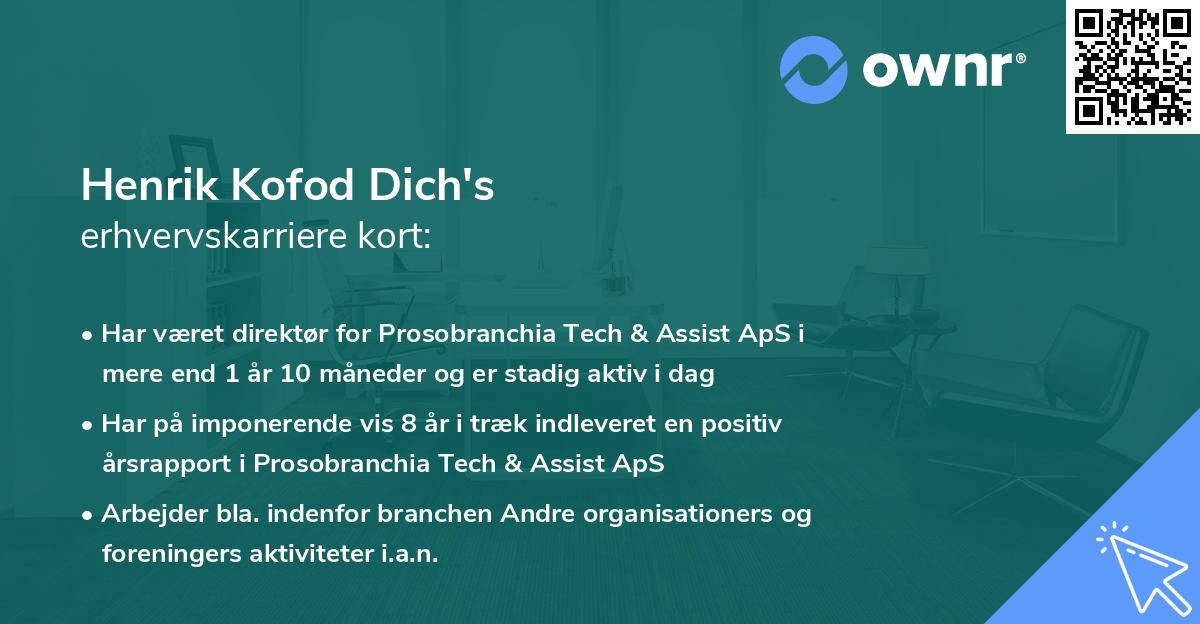 ownr®

Henrik Kofod Dich's
erhvervskarriere kort:

• Har været direktør for Prosobranchia Tech & Assist ApS i mere end 1 år 10 måneder og er stadig aktiv i dag
• Har på imponerende vis 8 år i træk indleveret en positiv årsrapport i Prosobranchia Tech & Assist ApS
• Arbejder bla. indenfor branchen Andre organisationers og foreningers aktiviteter i.a.n.